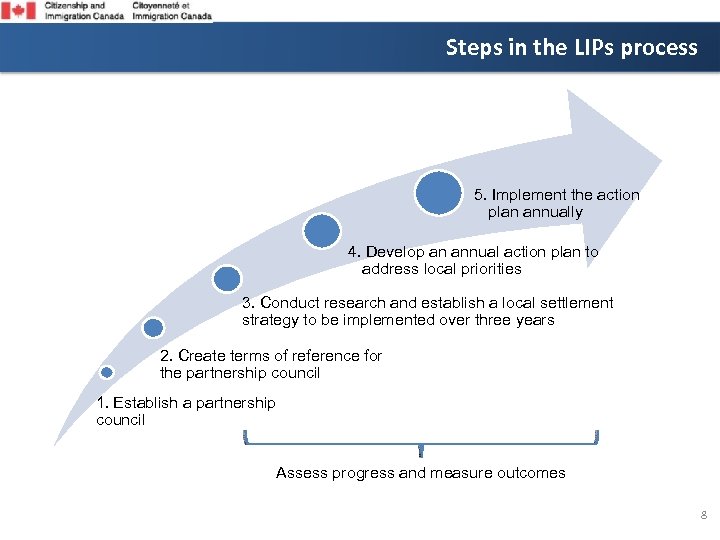 Citizenship and Immigration Canada
Citoyenneté et Immigration Canada

Steps in the LIPs process

5. Implement the action plan annually

4. Develop an annual action plan to address local priorities

3. Conduct research and establish a local settlement strategy to be implemented over three years

2. Create terms of reference for the partnership council

1. Establish a partnership council

Assess progress and measure outcomes

8